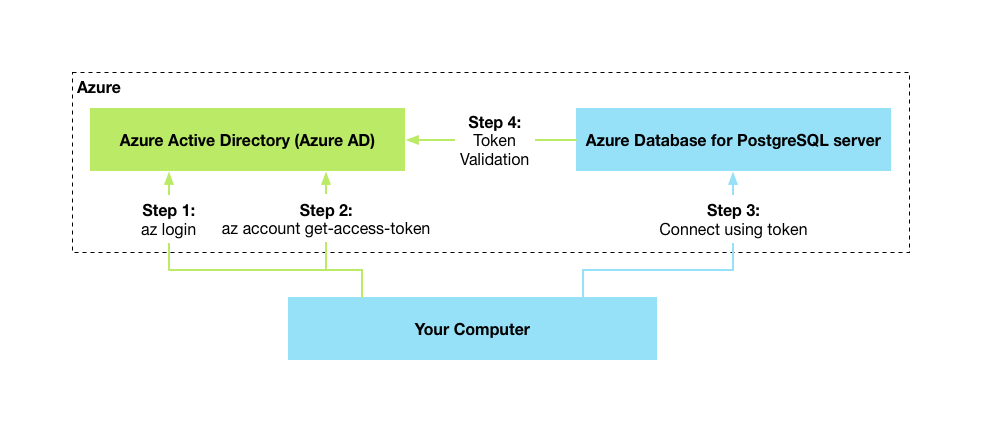 Azure

Azure Active Directory (Azure AD)

Step 4:
Token
Validation

Azure Database for PostgreSQL server

Step 1:
az login

Step 2:
az account get-access-token

Step 3:
Connect using token

Your Computer